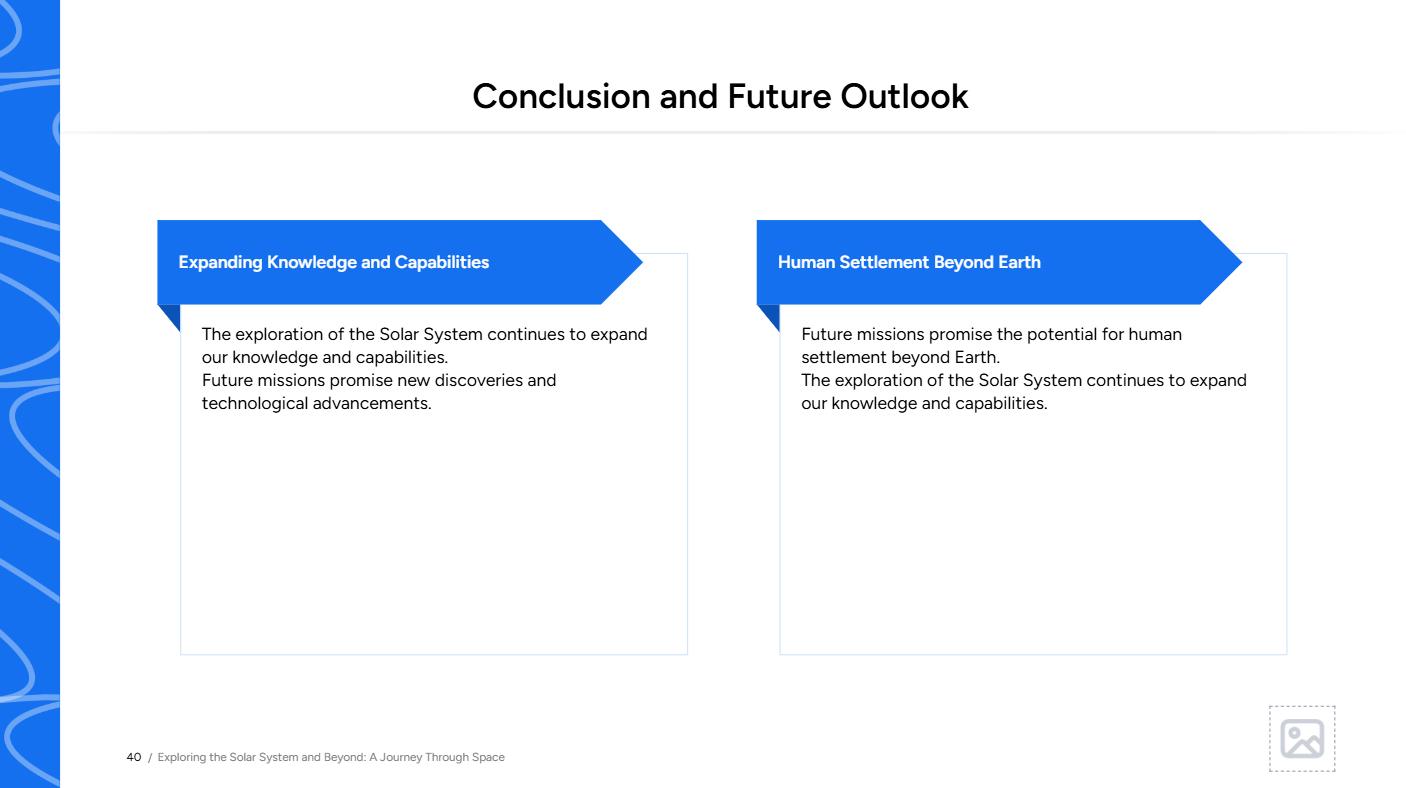 Conclusion and Future Outlook

Expanding Knowledge and Capabilities

The exploration of the Solar System continues to expand our knowledge and capabilities.
Future missions promise new discoveries and technological advancements.

Human Settlement Beyond Earth

Future missions promise the potential for human settlement beyond Earth.
The exploration of the Solar System continues to expand our knowledge and capabilities.

40 / Exploring the Solar System and Beyond: A Journey Through Space